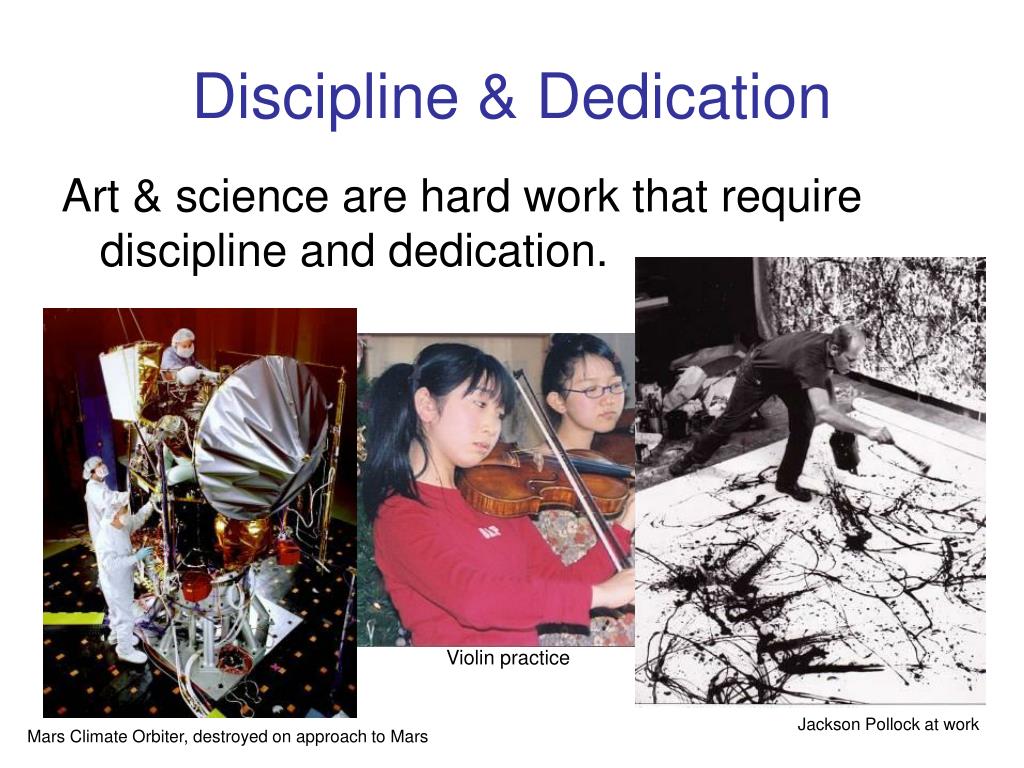 Discipline & Dedication

Art & science are hard work that require discipline and dedication.

Violin practice

Jackson Pollock at work

Mars Climate Orbiter, destroyed on approach to Mars